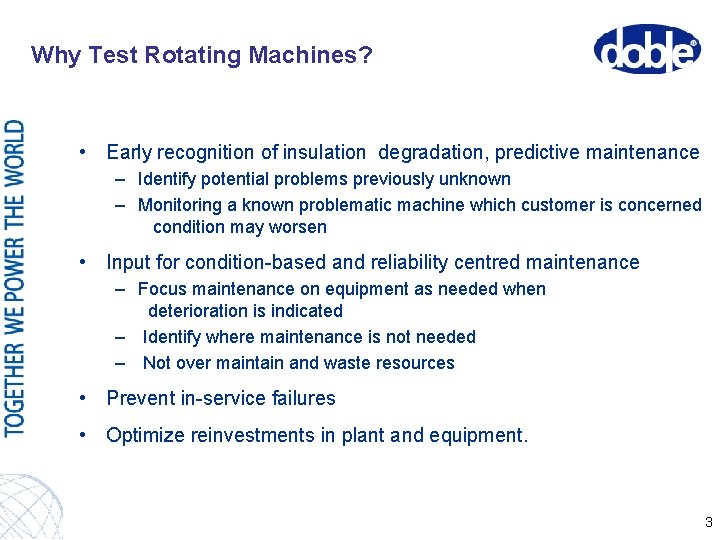 Why Test Rotating Machines?

doble

TOGETHER WE POWER THE WORLD

• Early recognition of insulation degradation, predictive maintenance
– Identify potential problems previously unknown
– Monitoring a known problematic machine which customer is concerned condition may worsen

• Input for condition-based and reliability centred maintenance
– Focus maintenance on equipment as needed when deterioration is indicated
– Identify where maintenance is not needed
– Not over maintain and waste resources

• Prevent in-service failures

• Optimize reinvestments in plant and equipment.

3